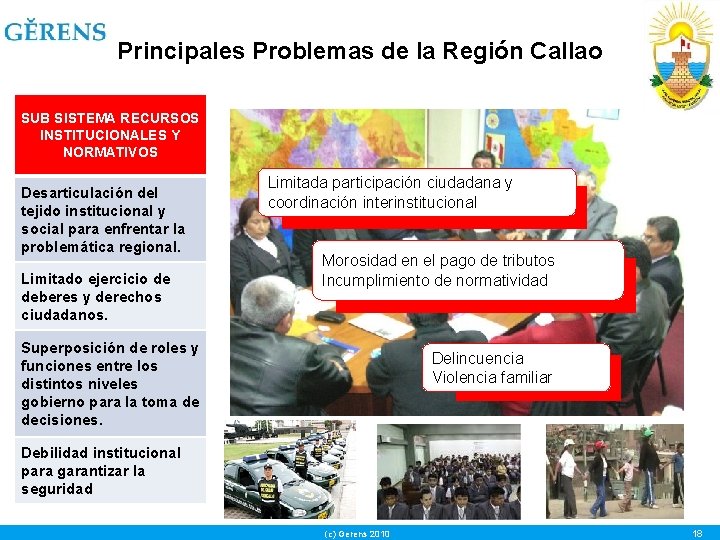 GĚRENS

Principales Problemas de la Región Callao

SUB SISTEMA RECURSOS INSTITUCIONALES Y NORMATIVOS

Desarticulación del tejido institucional y social para enfrentar la problemática regional.

Limitado ejercicio de deberes y derechos ciudadanos.

Superposición de roles y funciones entre los distintos niveles gobierno para la toma de decisiones.

Debilidad institucional para garantizar la seguridad

Limitada participación ciudadana y coordinación interinstitucional

Morosidad en el pago de tributos
Incumplimiento de normatividad

Delincuencia
Violencia familiar

(c) Gerens 2010

18